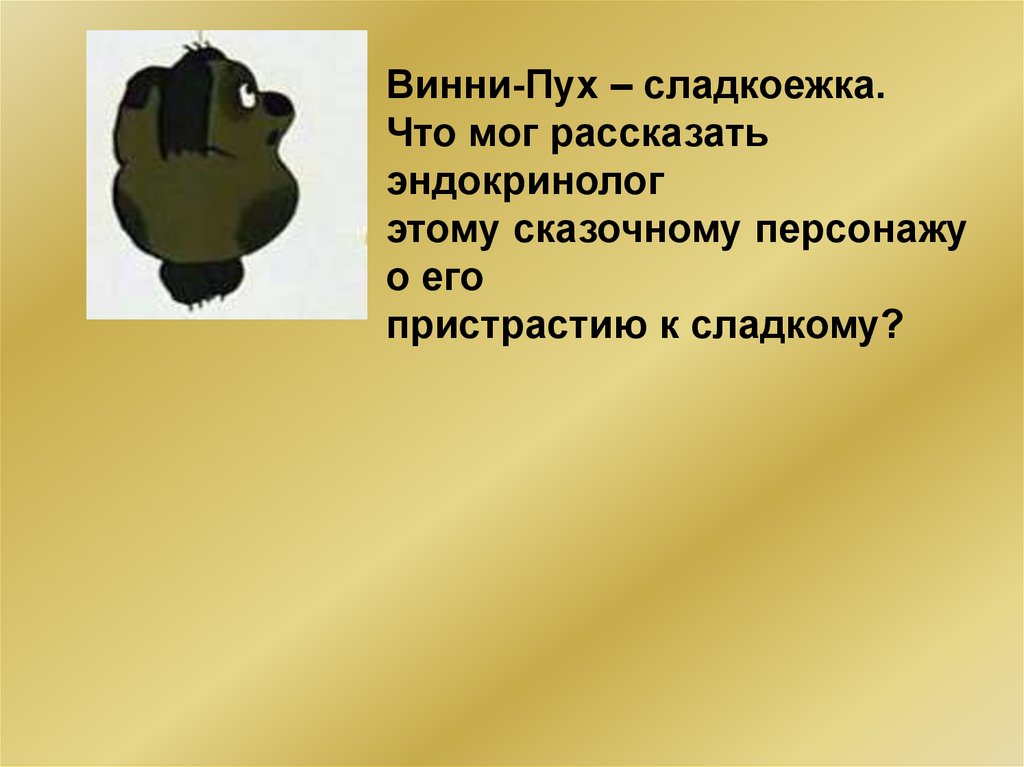 Винни-Пух – сладкоежка.
Что мог рассказать эндокринолог этому сказочному персонажу о его пристрастию к сладкому?